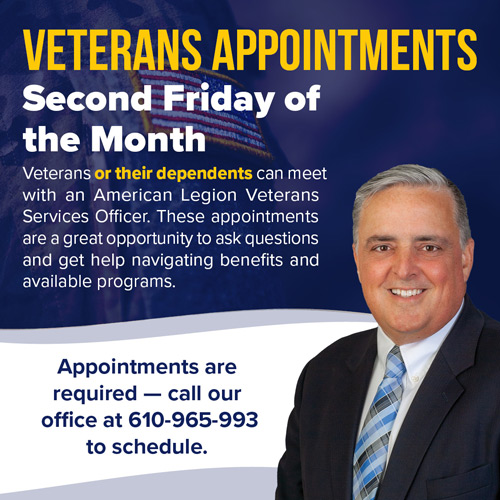 VETERANS APPOINTMENTS

Second Friday of the Month

Veterans or their dependents can meet with an American Legion Veterans Services Officer. These appointments are a great opportunity to ask questions and get help navigating benefits and available programs.

Appointments are required — call our office at 610-965-993 to schedule.